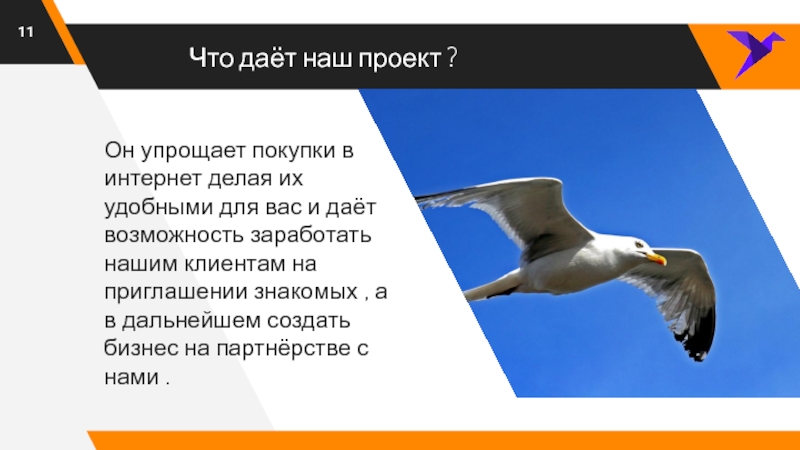 11

Что даёт наш проект ?

Он упрощает покупки в интернет делая их удобными для вас и даёт возможность заработать нашим клиентам на приглашении знакомых , а в дальнейшем создать бизнес на партнёрстве с нами .